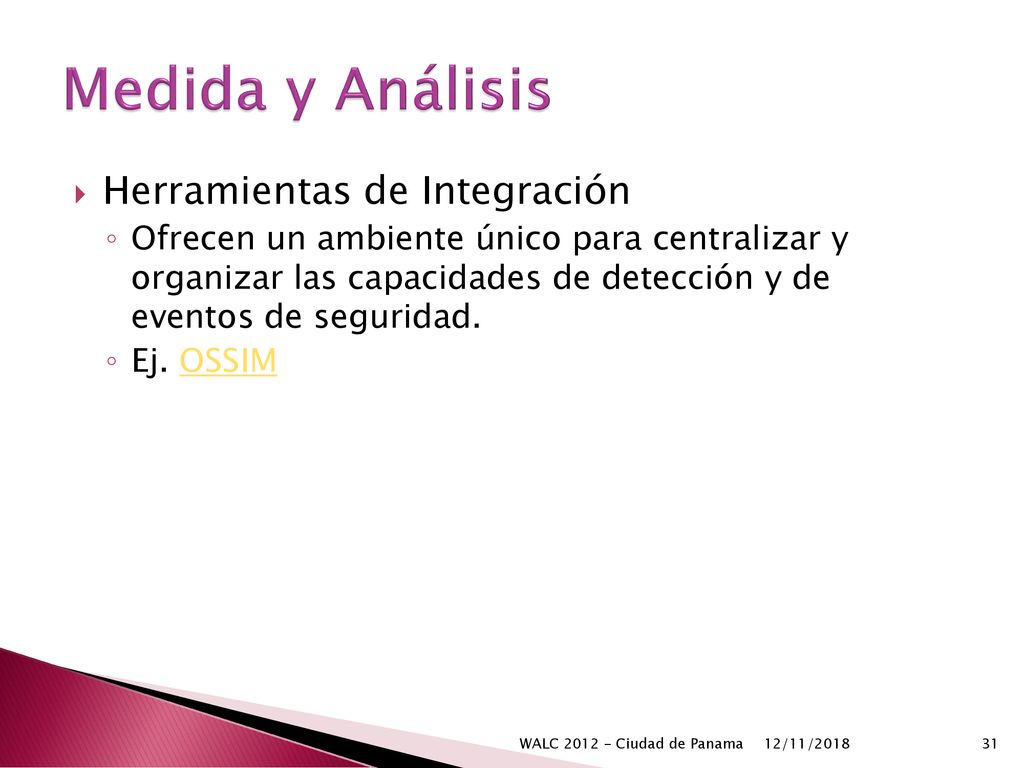 Medida y Análisis

Herramientas de Integración

Ofrecen un ambiente único para centralizar y organizar las capacidades de detección y de eventos de seguridad.

Ej. OSSIM

WALC 2012 - Ciudad de Panama 12/11/2018 31